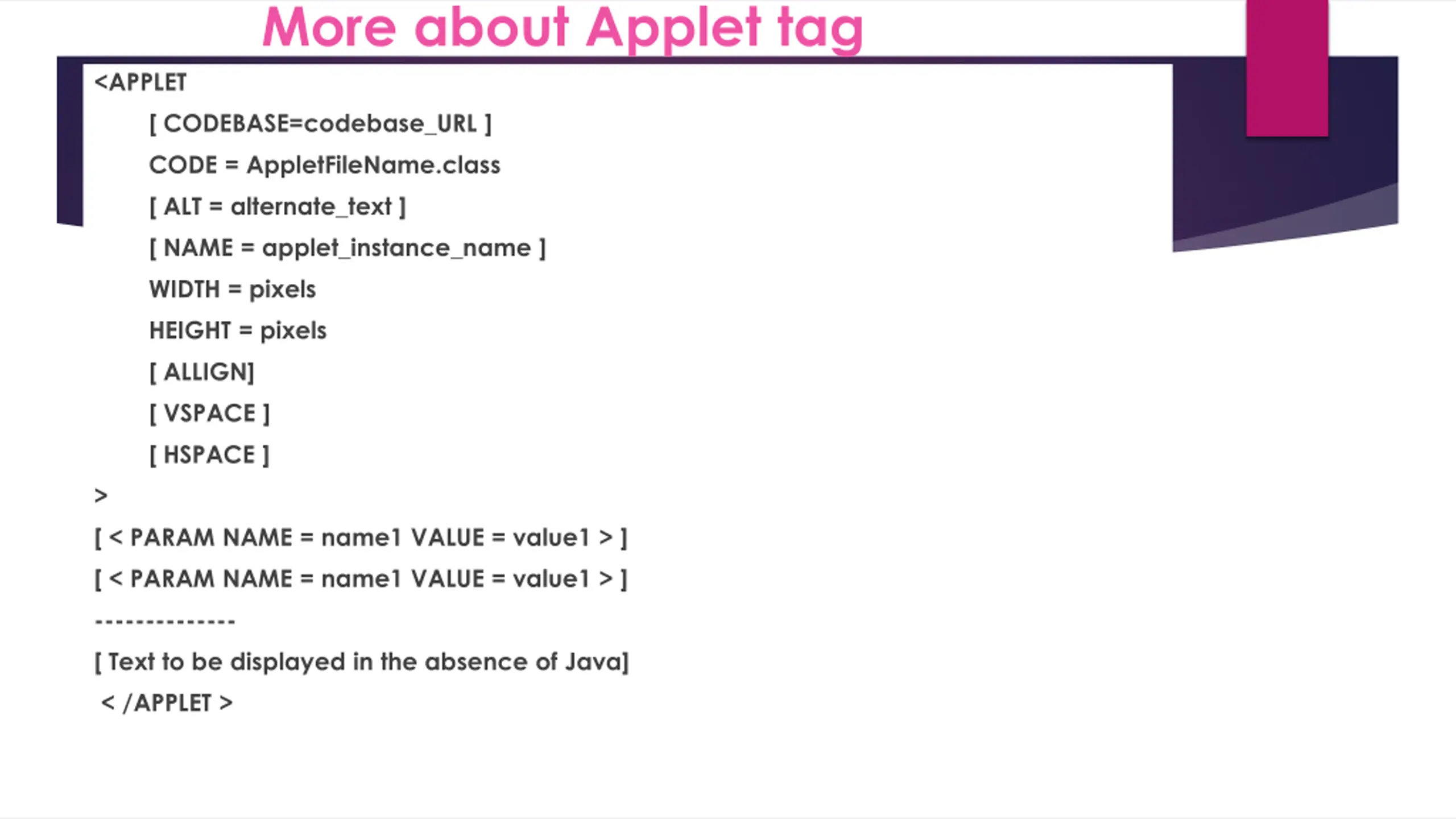 More about Applet tag

<APPLET
[ CODEBASE=codebase_URL ]
CODE = AppletFileName.class
[ ALT = alternate_text ]
[ NAME = applet_instance_name ]
WIDTH = pixels
HEIGHT = pixels
[ ALLIGN]
[ VSPACE ]
[ HSPACE ]
>
[ < PARAM NAME = name1 VALUE = value1 > ]
[ < PARAM NAME = name1 VALUE = value1 > ]
-------------
[ Text to be displayed in the absence of Java]
< /APPLET >